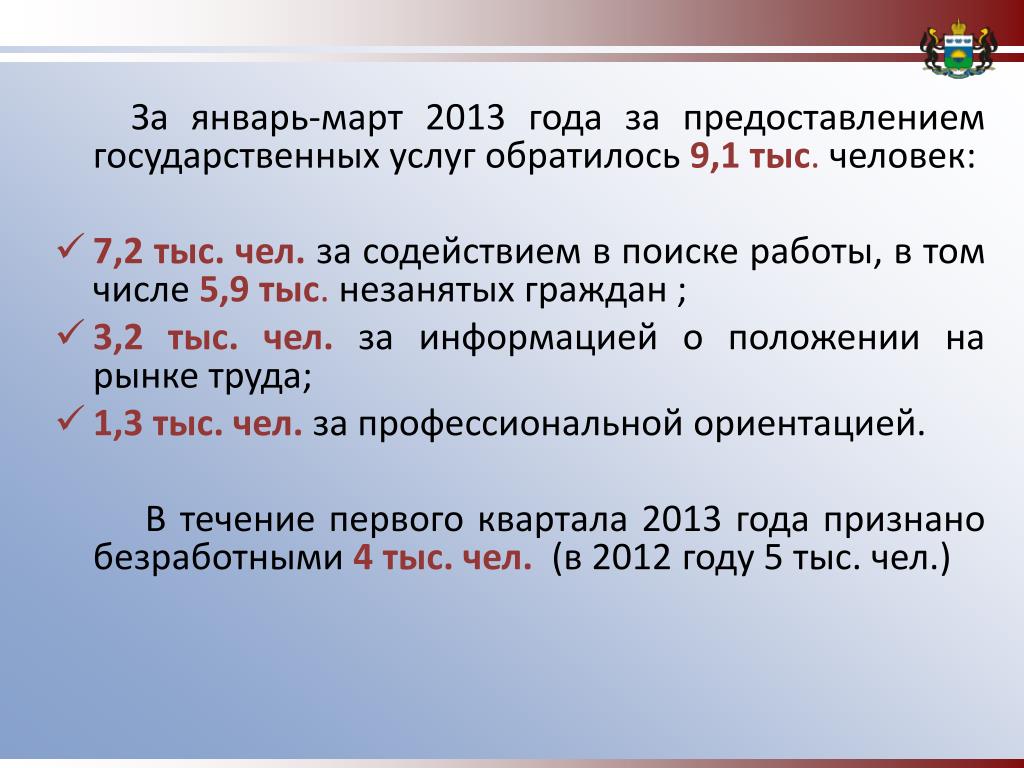 За январь-март 2013 года за предоставлением государственных услуг обратилось 9,1 тыс. человек:

✓ 7,2 тыс. чел. за содействием в поиске работы, в том числе 5,9 тыс. незанятых граждан ;
✓ 3,2 тыс. чел. за информацией о положении на рынке труда;
✓ 1,3 тыс. чел. за профессиональной ориентацией.

В течение первого квартала 2013 года признано безработными 4 тыс. чел. (в 2012 году 5 тыс. чел.)